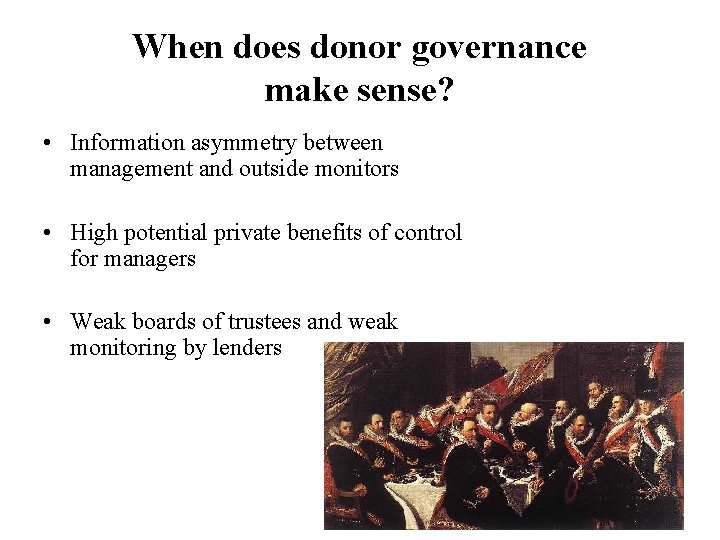 When does donor governance make sense?

• Information asymmetry between management and outside monitors

• High potential private benefits of control for managers

• Weak boards of trustees and weak monitoring by lenders